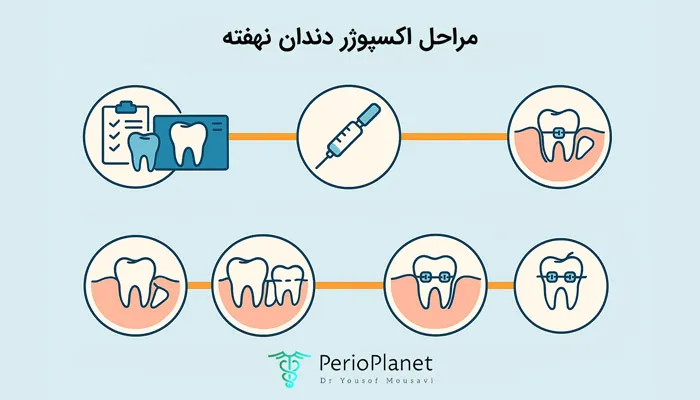 مراحل اکسپوژر دندان نهفته

PerioPlanet
Dr Yousof Mousavi